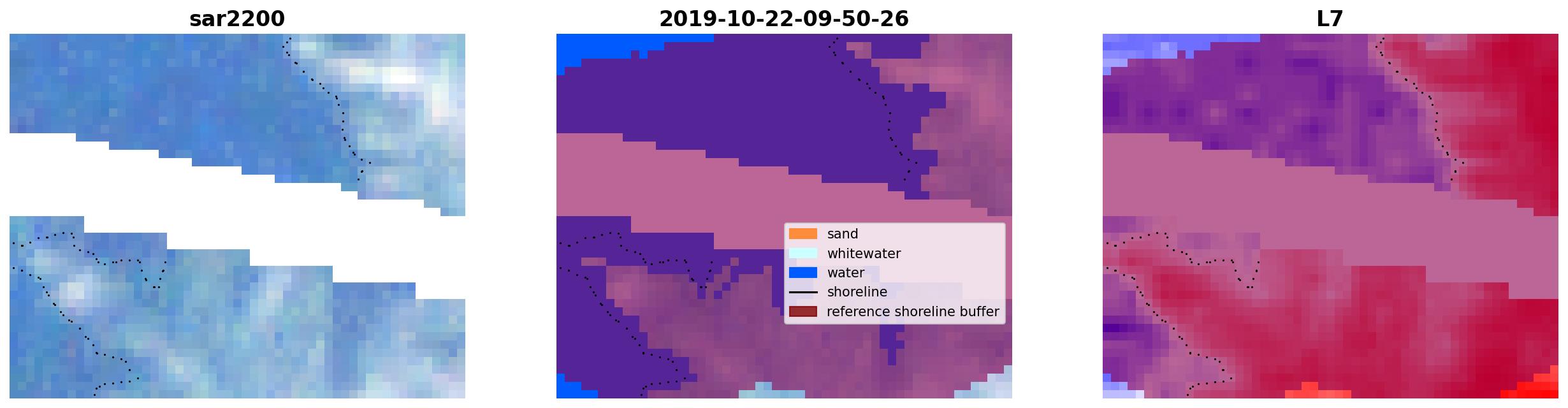 sar2200

2019-10-22-09-50-26

sand
whitewater
water
shoreline
reference shoreline buffer

L7